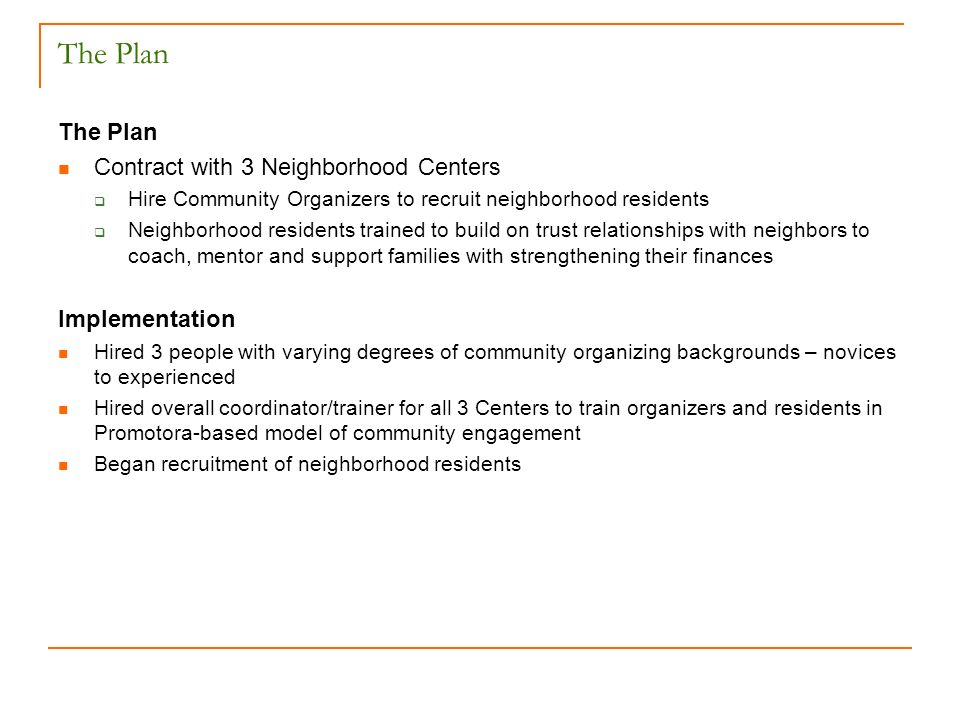 The Plan

The Plan

- Contract with 3 Neighborhood Centers
  - Hire Community Organizers to recruit neighborhood residents
  - Neighborhood residents trained to build on trust relationships with neighbors to coach, mentor and support families with strengthening their finances

Implementation

- Hired 3 people with varying degrees of community organizing backgrounds – novices to experienced
- Hired overall coordinator/trainer for all 3 Centers to train organizers and residents in Promotora-based model of community engagement
- Began recruitment of neighborhood residents